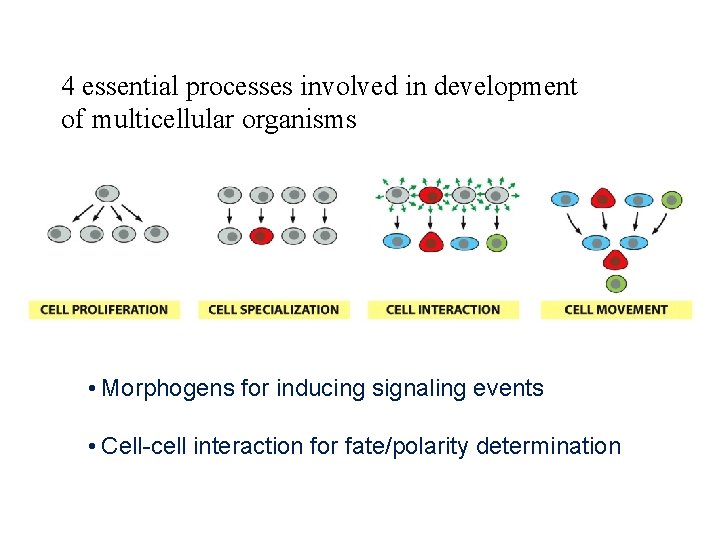 4 essential processes involved in development of multicellular organisms

CELL PROLIFERATION

CELL SPECIALIZATION

CELL INTERACTION

CELL MOVEMENT

• Morphogens for inducing signaling events

• Cell-cell interaction for fate/polarity determination